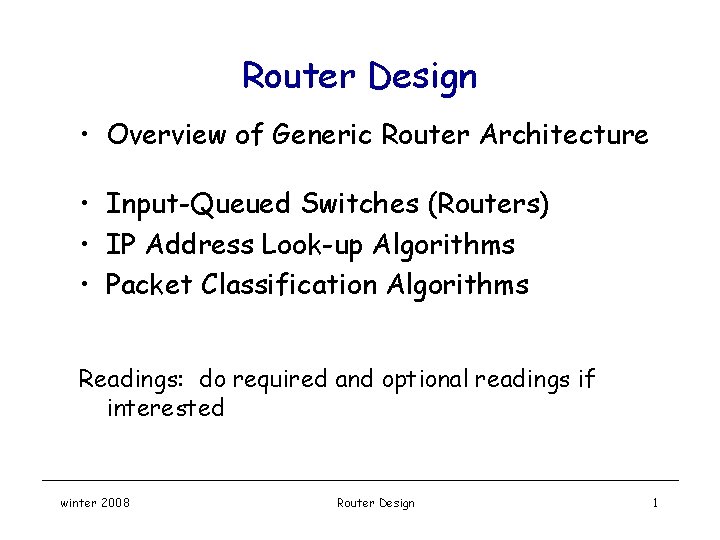 Router Design

• Overview of Generic Router Architecture

• Input-Queued Switches (Routers)
• IP Address Look-up Algorithms
• Packet Classification Algorithms

Readings: do required and optional readings if interested

winter 2008
Router Design
1